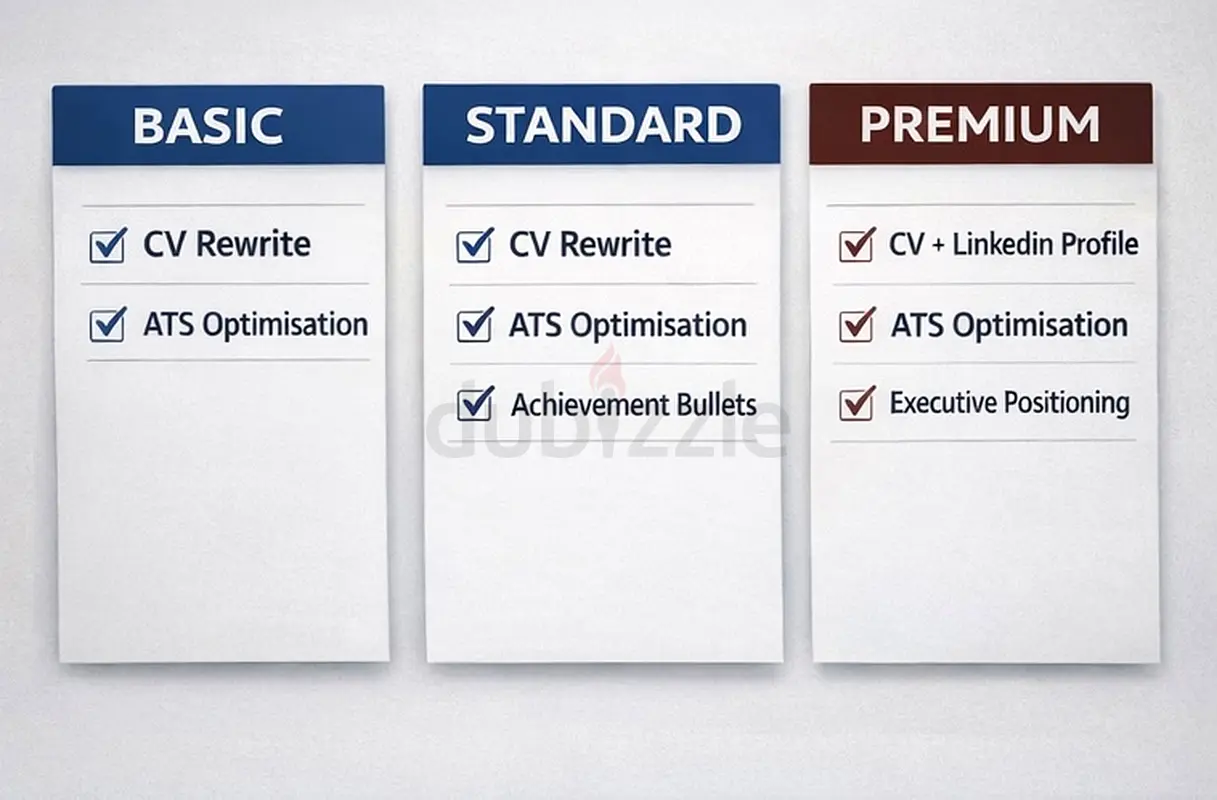 BASIC

CV Rewrite

ATS Optimisation

STANDARD

CV Rewrite

ATS Optimisation

Achievement Bullets

PREMIUM

CV + Linkedin Profile

ATS Optimisation

Executive Positioning

dubizzle